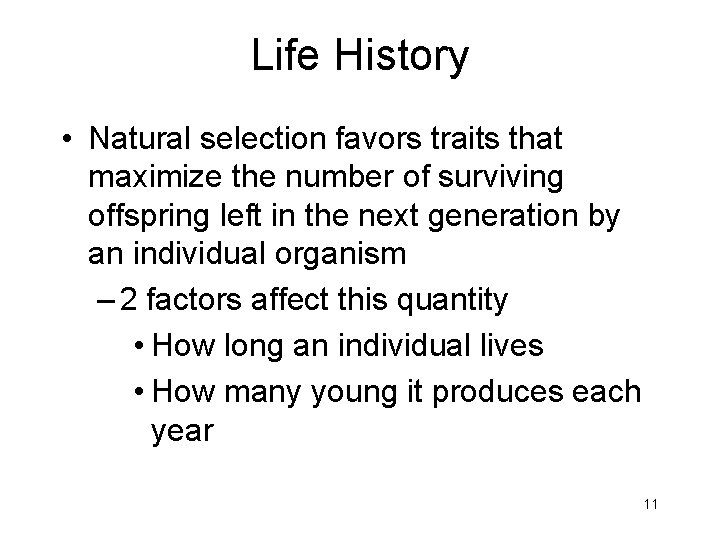 Life History

• Natural selection favors traits that maximize the number of surviving offspring left in the next generation by an individual organism

– 2 factors affect this quantity

• How long an individual lives

• How many young it produces each year

11